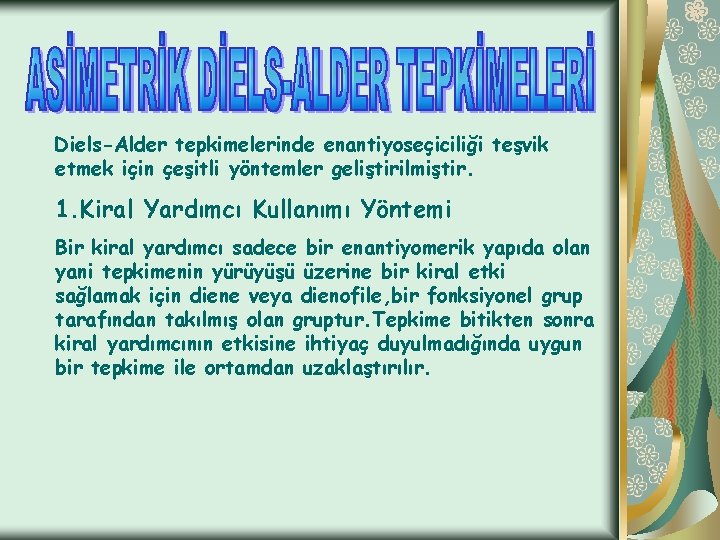 ASİMETRİK DİELS-ALDER TEPKİMELERİ

Diels-Alder tepkimelerinde enantiyoseçiciliği teşvik etmek için çeşitli yöntemler geliştirilmiştir.

1.Kiral Yardımcı Kullanımı Yöntemi

Bir kiral yardımcı sadece bir enantiyomerik yapıda olan yani tepkimenin yürüyüşü üzerine bir kiral etki sağlamak için diene veya dienofile,bir fonksiyonel grup tarafından takılmış olan gruptur.Tepkime bitikten sonra kiral yardımcının etkisine ihtiyaç duyulmadığında uygun bir tepkime ile ortamdan uzaklaştırılır.